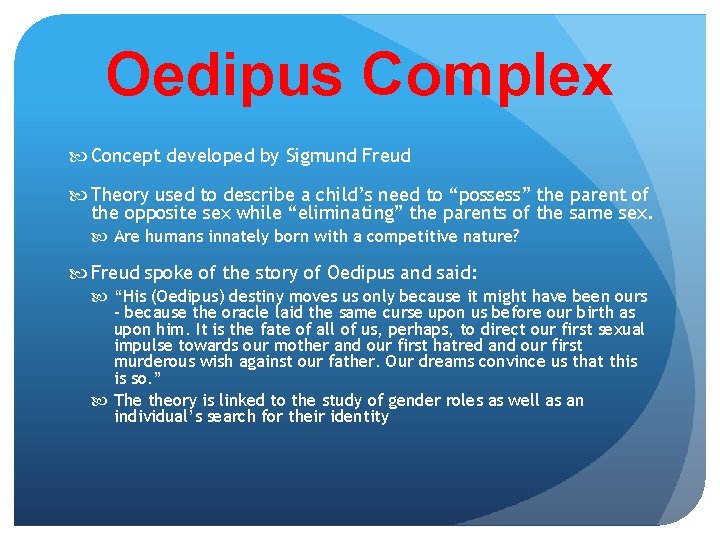 Oedipus Complex

Concept developed by Sigmund Freud

Theory used to describe a child's need to "possess" the parent of the opposite sex while "eliminating" the parents of the same sex.

Are humans innately born with a competitive nature?

Freud spoke of the story of Oedipus and said:

"His (Oedipus) destiny moves us only because it might have been ours - because the oracle laid the same curse upon us before our birth as upon him. It is the fate of all of us, perhaps, to direct our first sexual impulse towards our mother and our first hatred and our first murderous wish against our father. Our dreams convince us that this is so."

The theory is linked to the study of gender roles as well as an individual's search for their identity